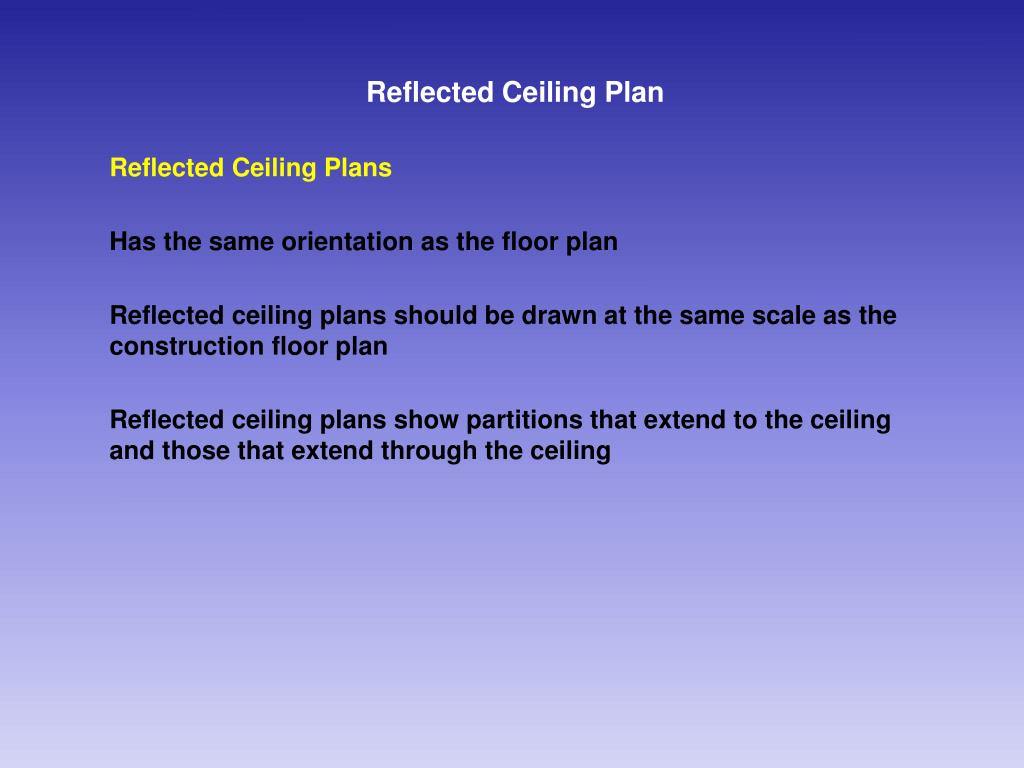 Reflected Ceiling Plan

Reflected Ceiling Plans

Has the same orientation as the floor plan

Reflected ceiling plans should be drawn at the same scale as the construction floor plan

Reflected ceiling plans show partitions that extend to the ceiling and those that extend through the ceiling